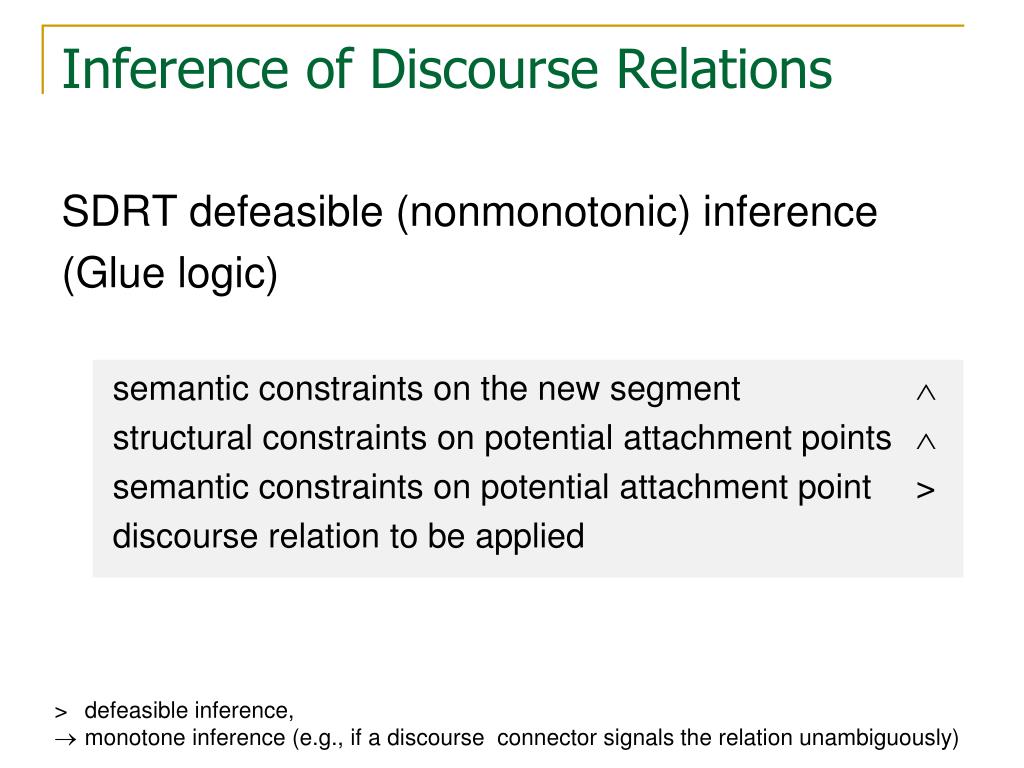 Inference of Discourse Relations

SDRT defeasible (nonmonotonic) inference (Glue logic)

semantic constraints on the new segment $\wedge$
structural constraints on potential attachment points $\wedge$
semantic constraints on potential attachment point $>$
discourse relation to be applied

$>$ defeasible inference,
$\rightarrow$ monotone inference (e.g., if a discourse connector signals the relation unambiguously)